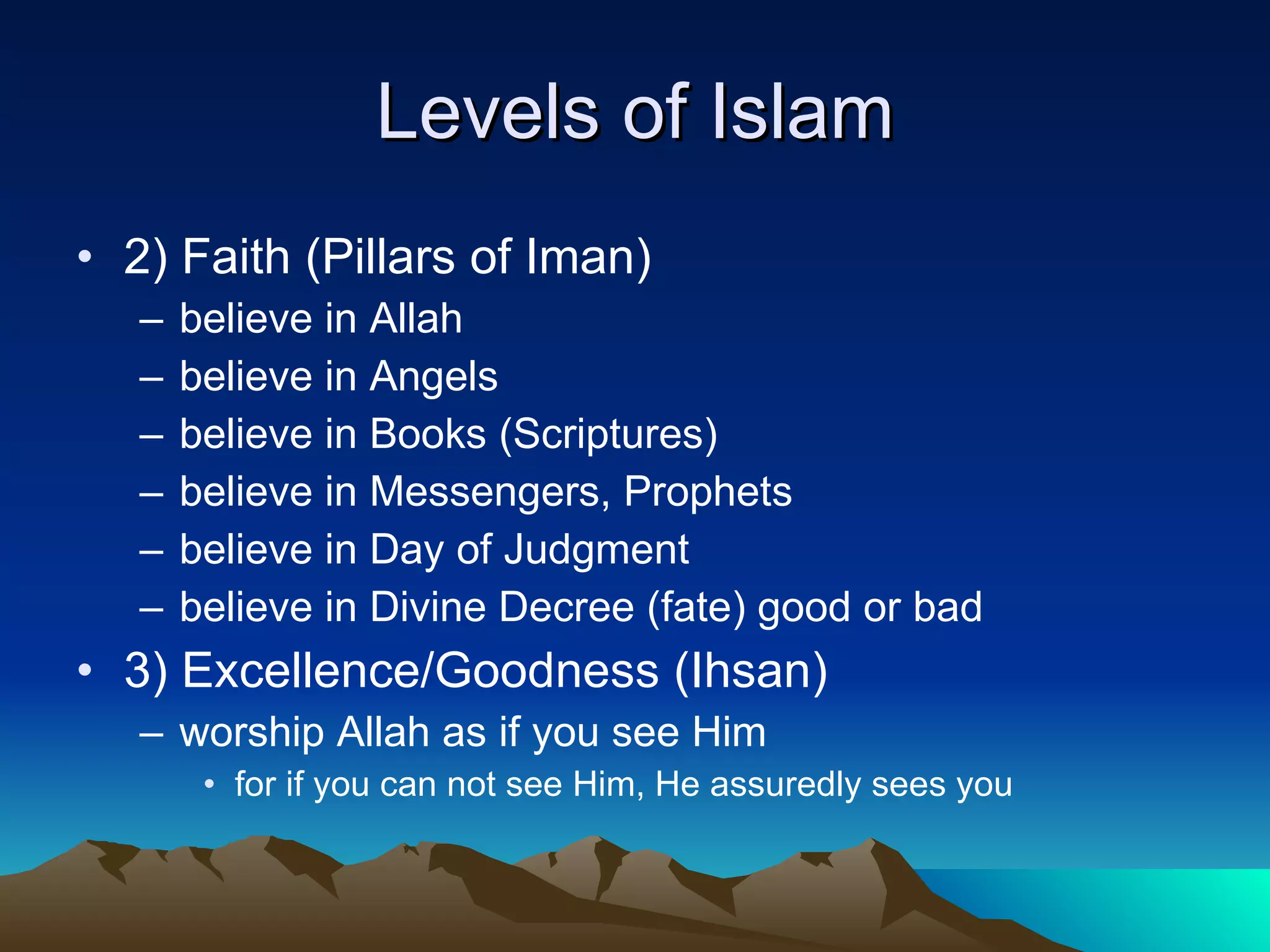 Levels of Islam

• 2) Faith (Pillars of Iman)
– believe in Allah
– believe in Angels
– believe in Books (Scriptures)
– believe in Messengers, Prophets
– believe in Day of Judgment
– believe in Divine Decree (fate) good or bad
• 3) Excellence/Goodness (Ihsan)
– worship Allah as if you see Him
• for if you can not see Him, He assuredly sees you